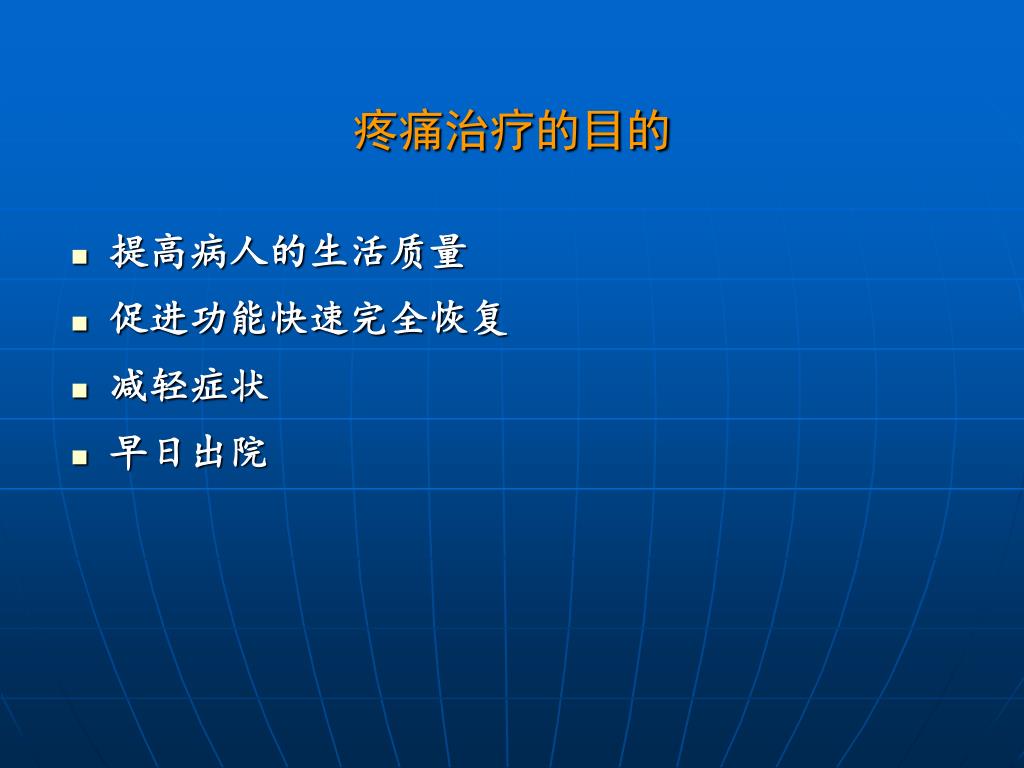 疼痛治疗的目的

- 提高病人的生活质量
- 促进功能快速完全恢复
- 减轻症状
- 早日出院